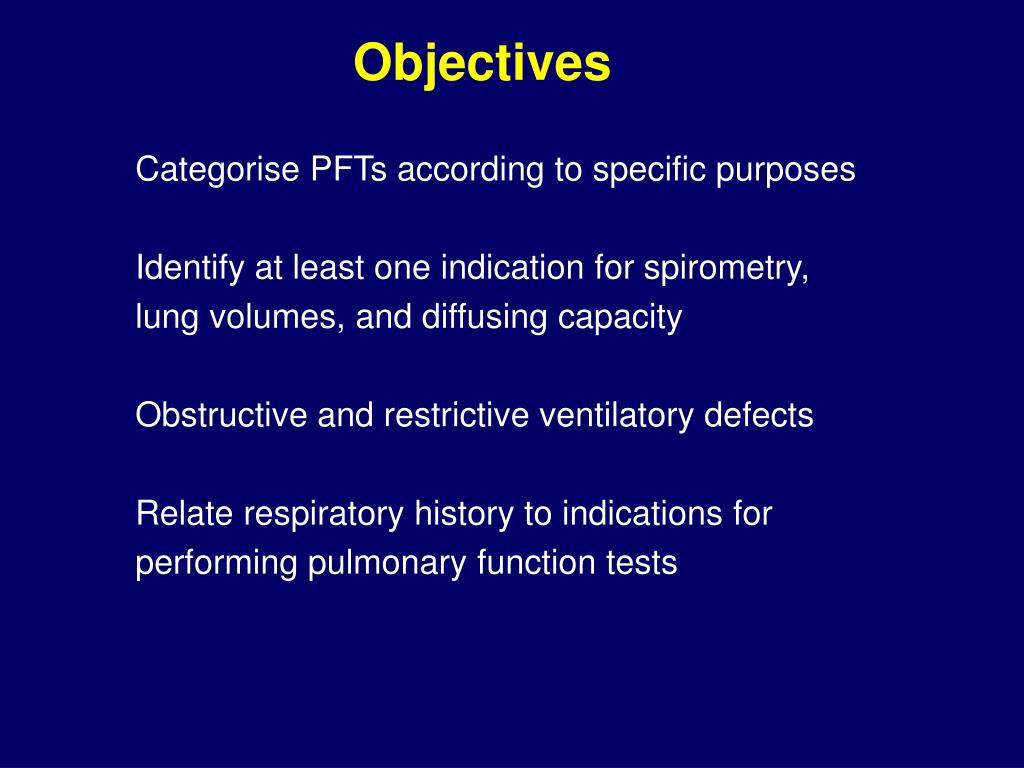 Objectives

Categorise PFTs according to specific purposes

Identify at least one indication for spirometry, lung volumes, and diffusing capacity

Obstructive and restrictive ventilatory defects

Relate respiratory history to indications for performing pulmonary function tests